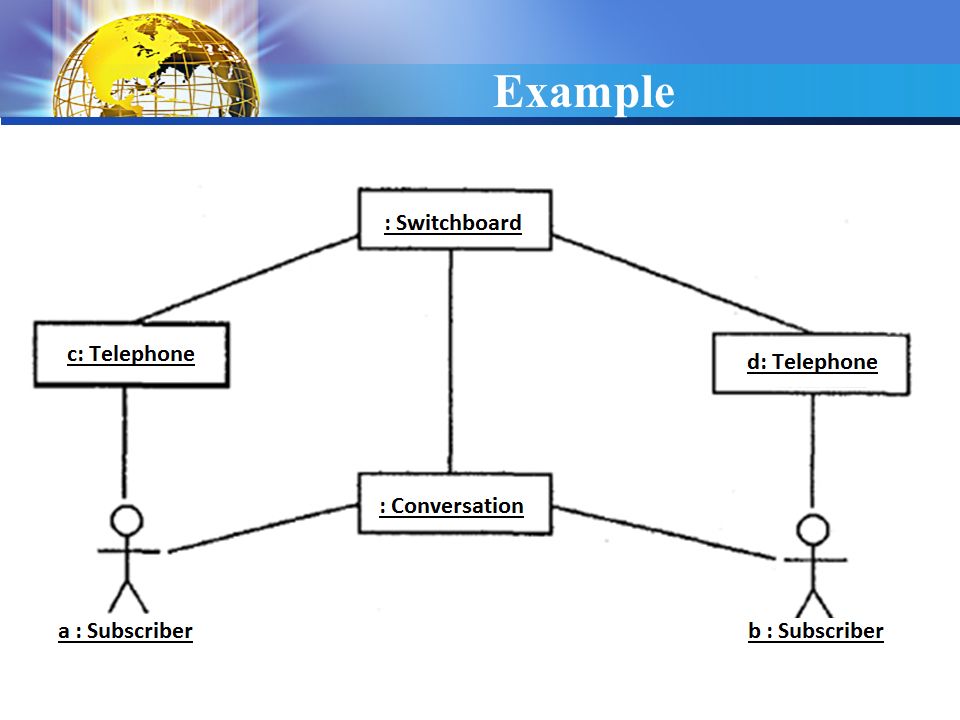 Example

: Switchboard

c: Telephone

d: Telephone

: Conversation

a : Subscriber

b : Subscriber